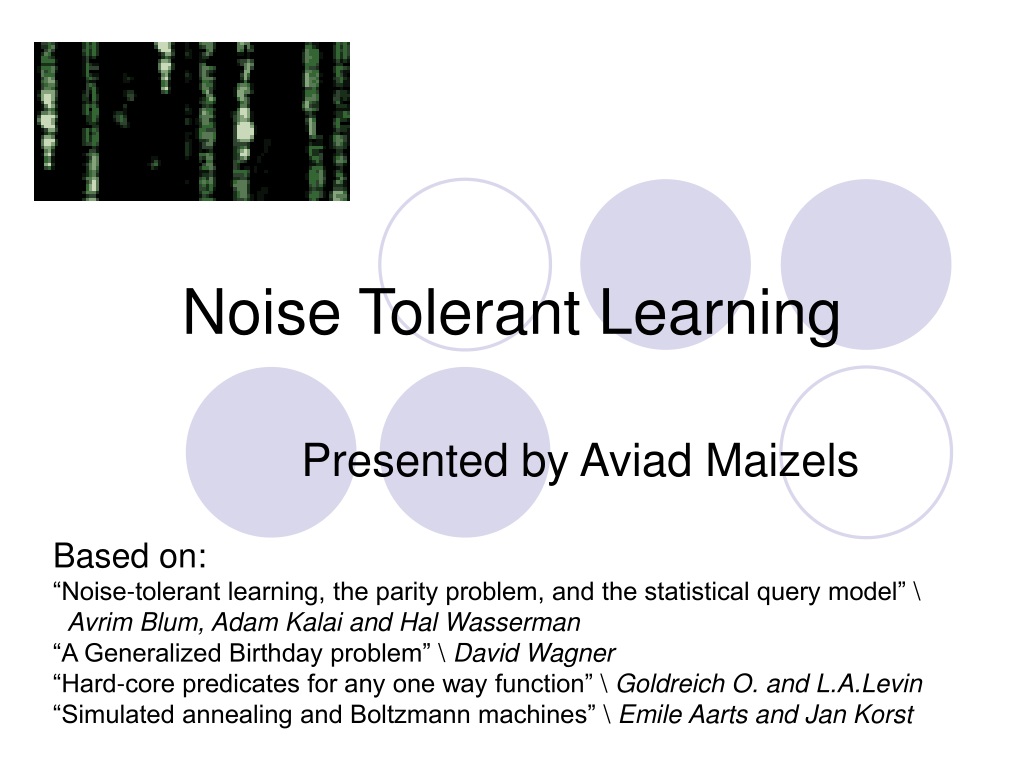 Noise Tolerant Learning

Presented by Aviad Maizels

Based on:
“Noise-tolerant learning, the parity problem, and the statistical query model” \ Avrim Blum, Adam Kalai and Hal Wasserman
“A Generalized Birthday problem” \ David Wagner
“Hard-core predicates for any one way function” \ Goldreich O. and L.A.Levin
“Simulated annealing and Boltzmann machines” \ Emile Aarts and Jan Korst